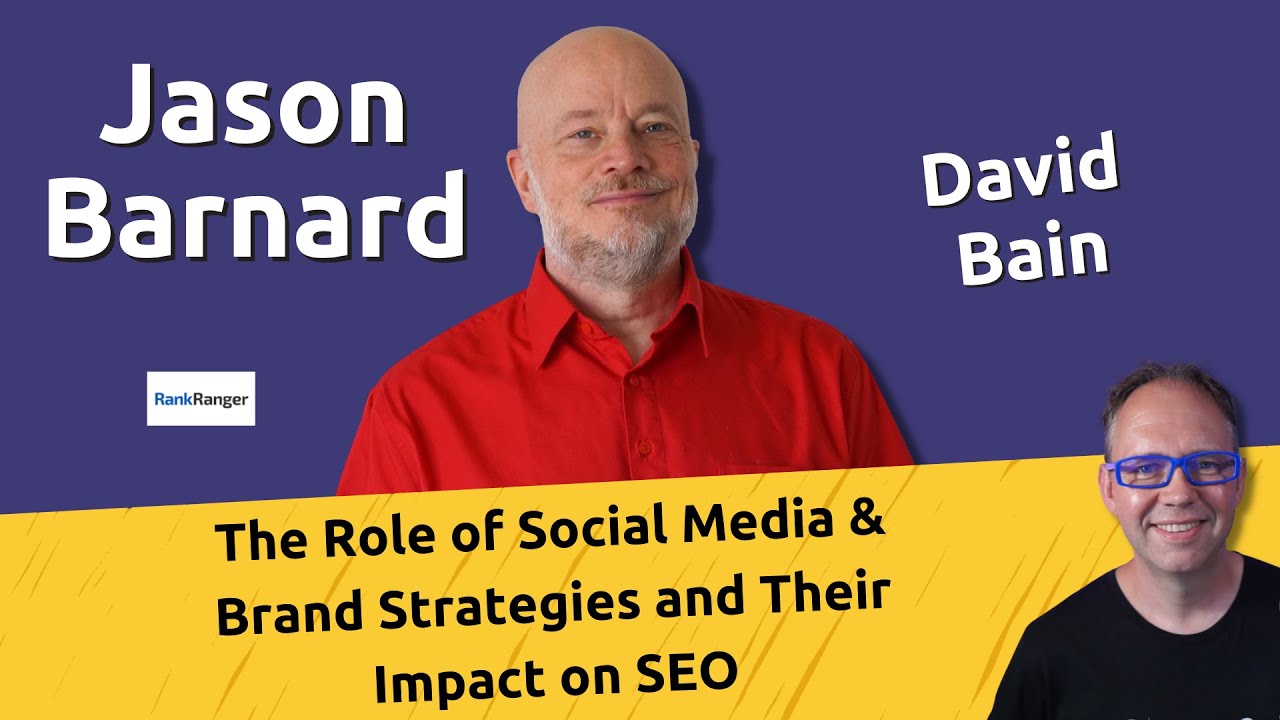 Jason Barnard

David Bain

RankRanger

The Role of Social Media & Brand Strategies and Their Impact on SEO